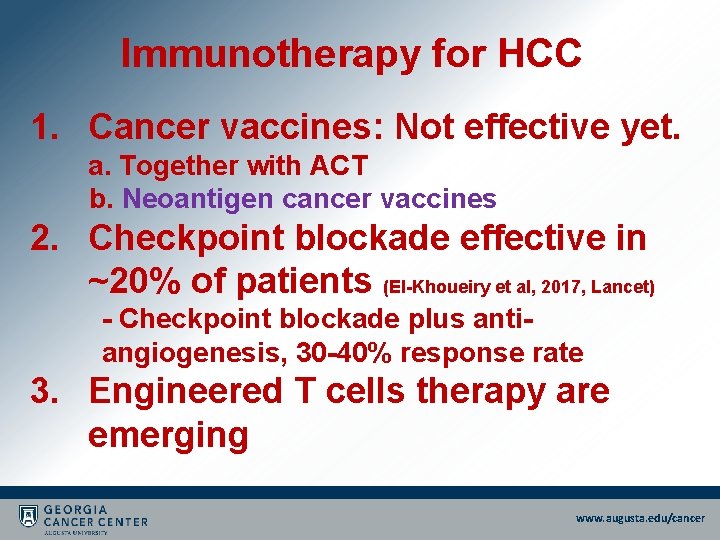 Immunotherapy for HCC

1. Cancer vaccines: Not effective yet.
a. Together with ACT
b. Neoantigen cancer vaccines

2. Checkpoint blockade effective in ~20% of patients (El-Khoueiry et al, 2017, Lancet)
- Checkpoint blockade plus anti-angiogenesis, 30-40% response rate

3. Engineered T cells therapy are emerging

GEORGIA CANCER CENTER
AUGUSTA UNIVERSITY

www.augusta.edu/cancer